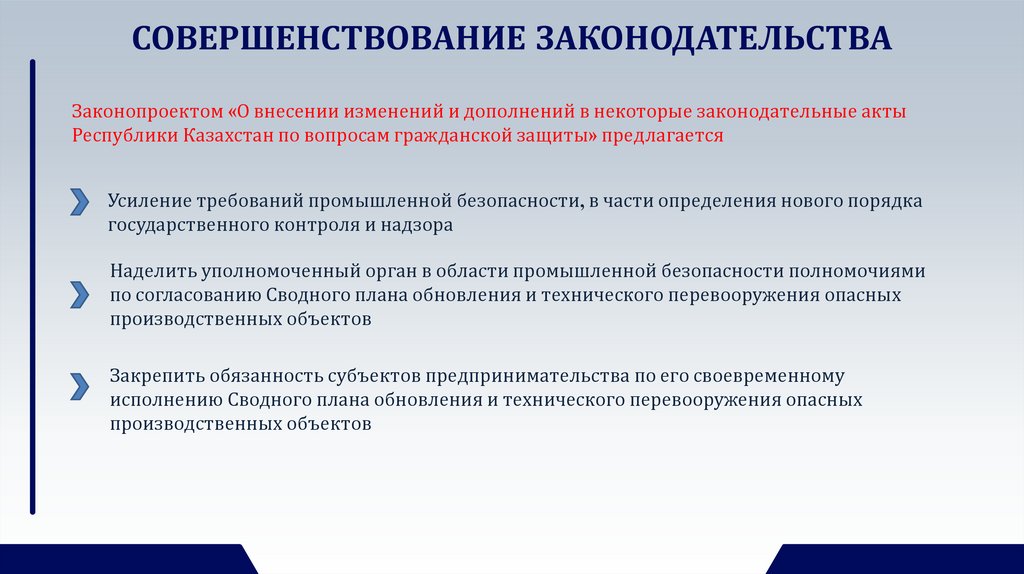 СОВЕРШЕНСТВОВАНИЕ ЗАКОНОДАТЕЛЬСТВА

Законопроектом «О внесении изменений и дополнений в некоторые законодательные акты Республики Казахстан по вопросам гражданской защиты» предлагается

Усиление требований промышленной безопасности, в части определения нового порядка государственного контроля и надзора

Наделить уполномоченный орган в области промышленной безопасности полномочиями по согласованию Сводного плана обновления и технического перевооружения опасных производственных объектов

Закрепить обязанность субъектов предпринимательства по его своевременному исполнению Сводного плана обновления и технического перевооружения опасных производственных объектов